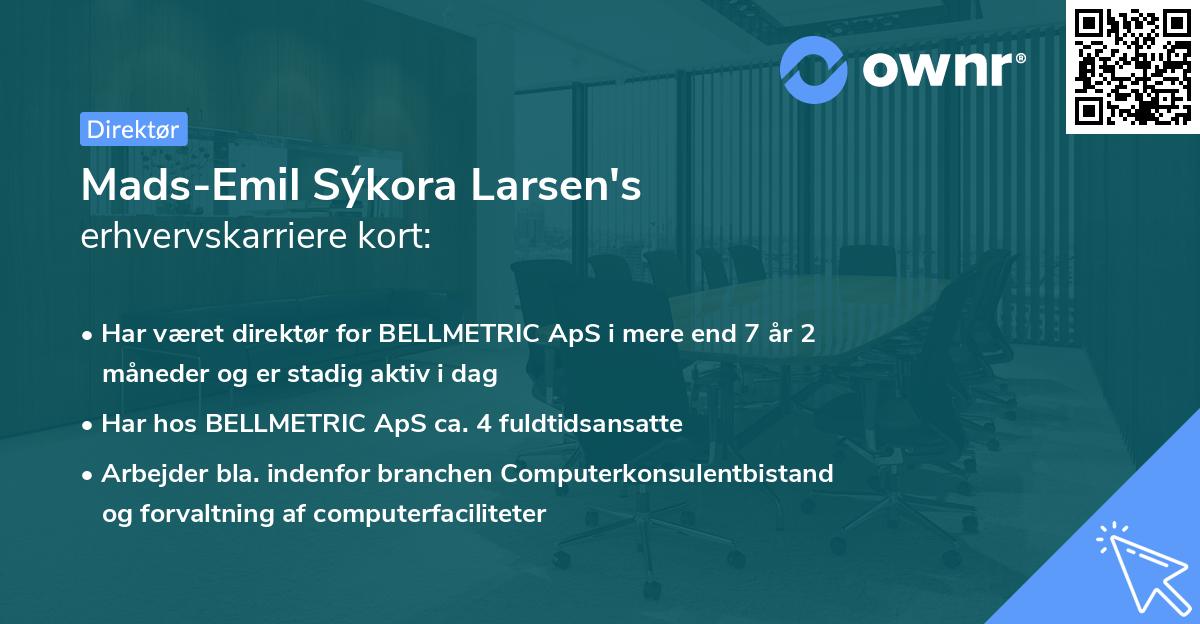 ownr®

Direktør

Mads-Emil Sýkora Larsen's
erhvervskarriere kort:

• Har været direktør for BELLMETRIC ApS i mere end 7 år 2 måneder og er stadig aktiv i dag
• Har hos BELLMETRIC ApS ca. 4 fuldtidsansatte
• Arbejder bla. indenfor branchen Computerkonsulentbistand og forvaltning af computerfaciliteter